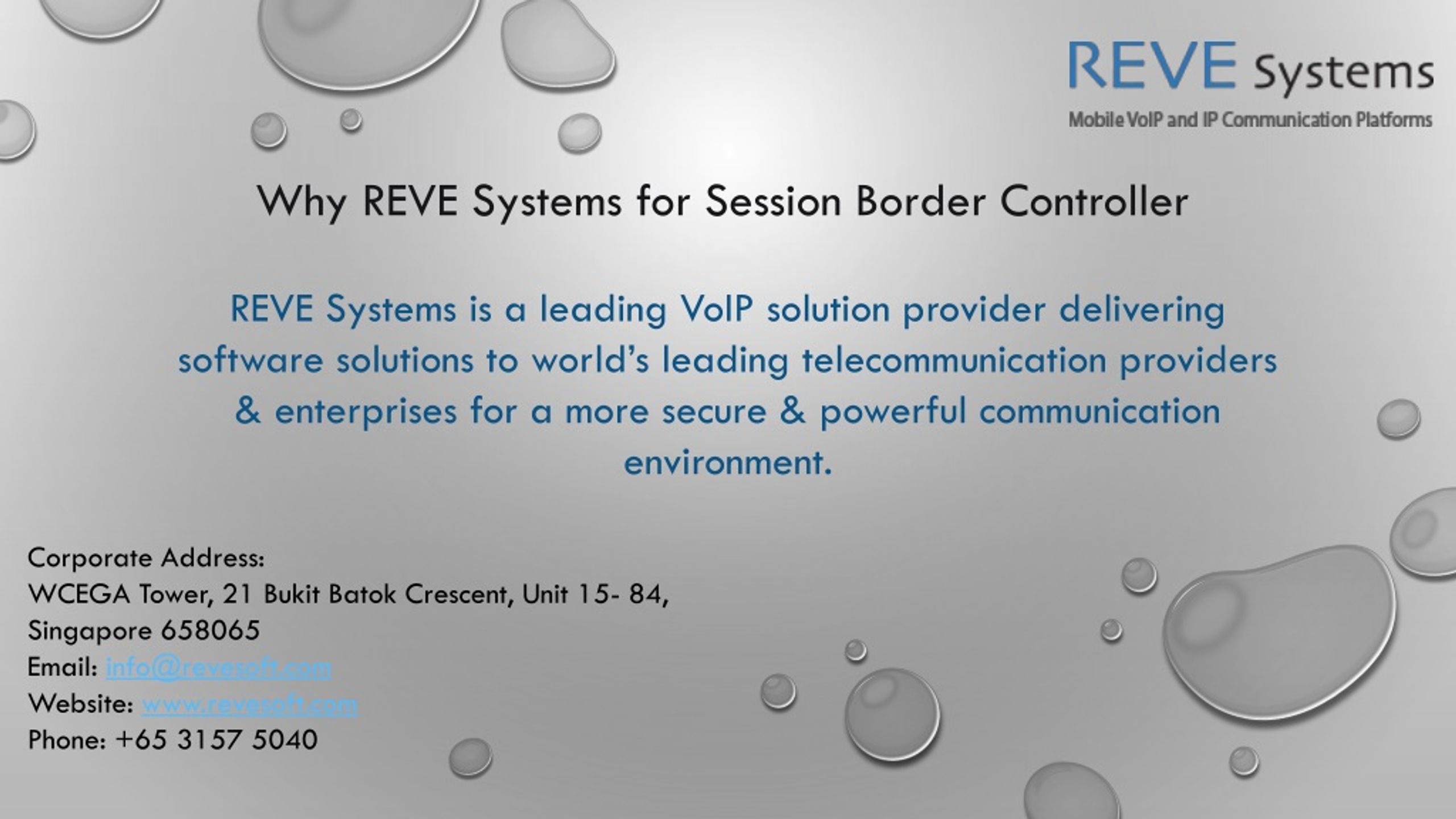 REVE Systems
Mobile VoIP and IP Communication Platforms

Why REVE Systems for Session Border Controller

REVE Systems is a leading VoIP solution provider delivering software solutions to world's leading telecommunication providers & enterprises for a more secure & powerful communication environment.

Corporate Address:
WCEGA Tower, 21 Bukit Batok Crescent, Unit 15- 84,
Singapore 658065
Email: info@revesoft.com
Website: www.revesoft.com
Phone: +65 3157 5040